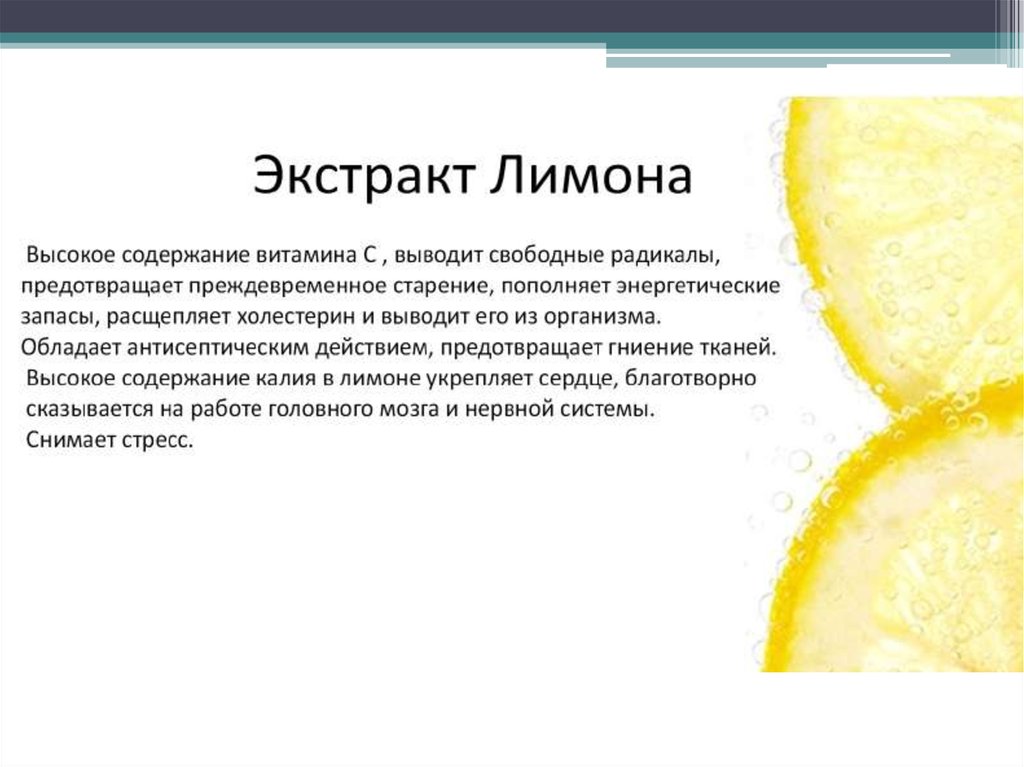 Экстракт Лимона

Высокое содержание витамина С , выводит свободные радикалы, предотвращает преждевременное старение, пополняет энергетические запасы, расщепляет холестерин и выводит его из организма. Обладает антисептическим действием, предотвращает гниение тканей. Высокое содержание калия в лимоне укрепляет сердце, благотворно сказывается на работе головного мозга и нервной системы. Снимает стресс.